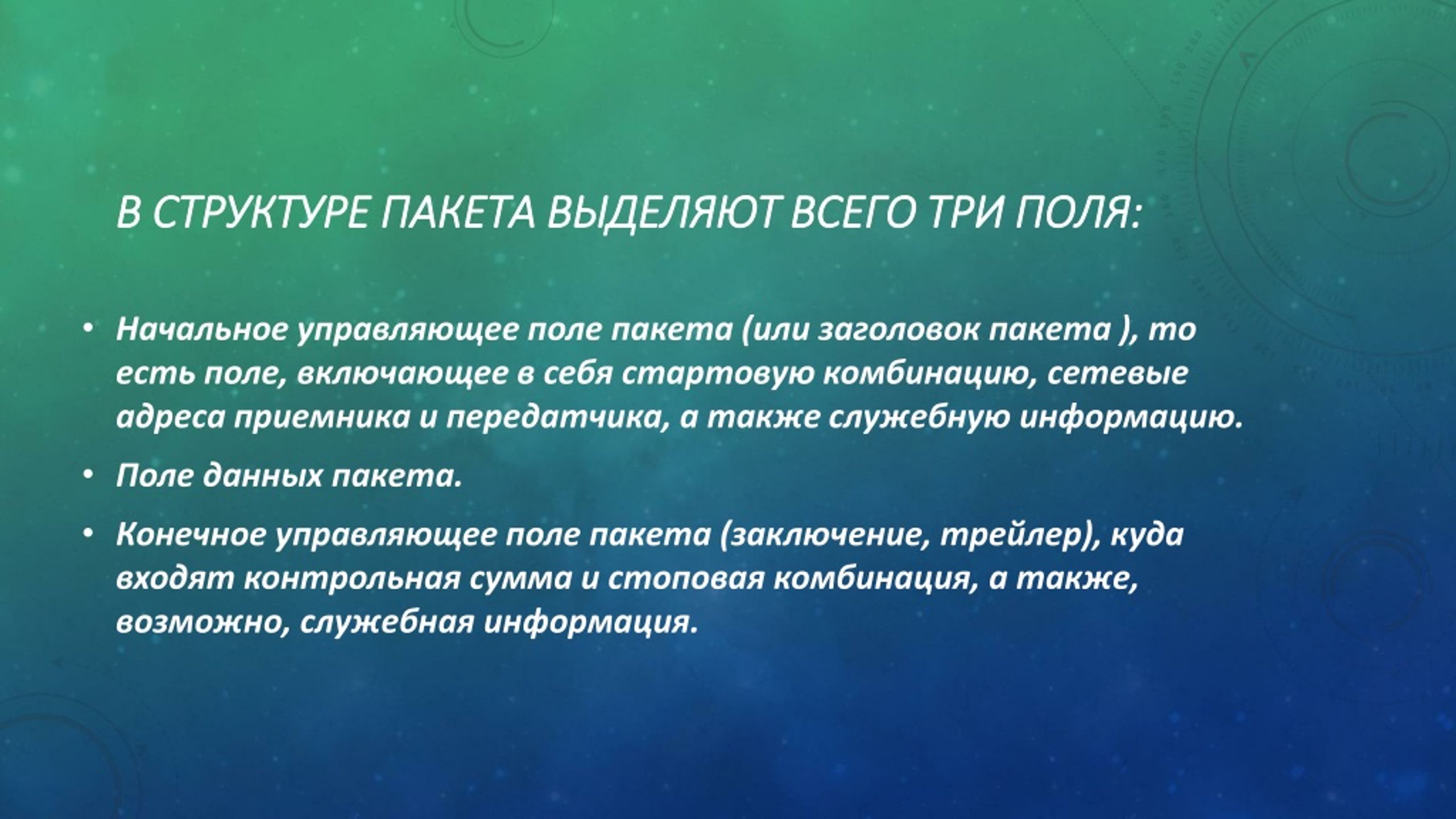 В СТРУКТУРЕ ПАКЕТА ВЫДЕЛЯЮТ ВСЕГО ТРИ ПОЛЯ:

• Начальное управляющее поле пакета (или заголовок пакета ), то есть поле, включающее в себя стартовую комбинацию, сетевые адреса приемника и передатчика, а также служебную информацию.

• Поле данных пакета.

• Конечное управляющее поле пакета (заключение, трейлер), куда входят контрольная сумма и стоповая комбинация, а также, возможно, служебная информация.